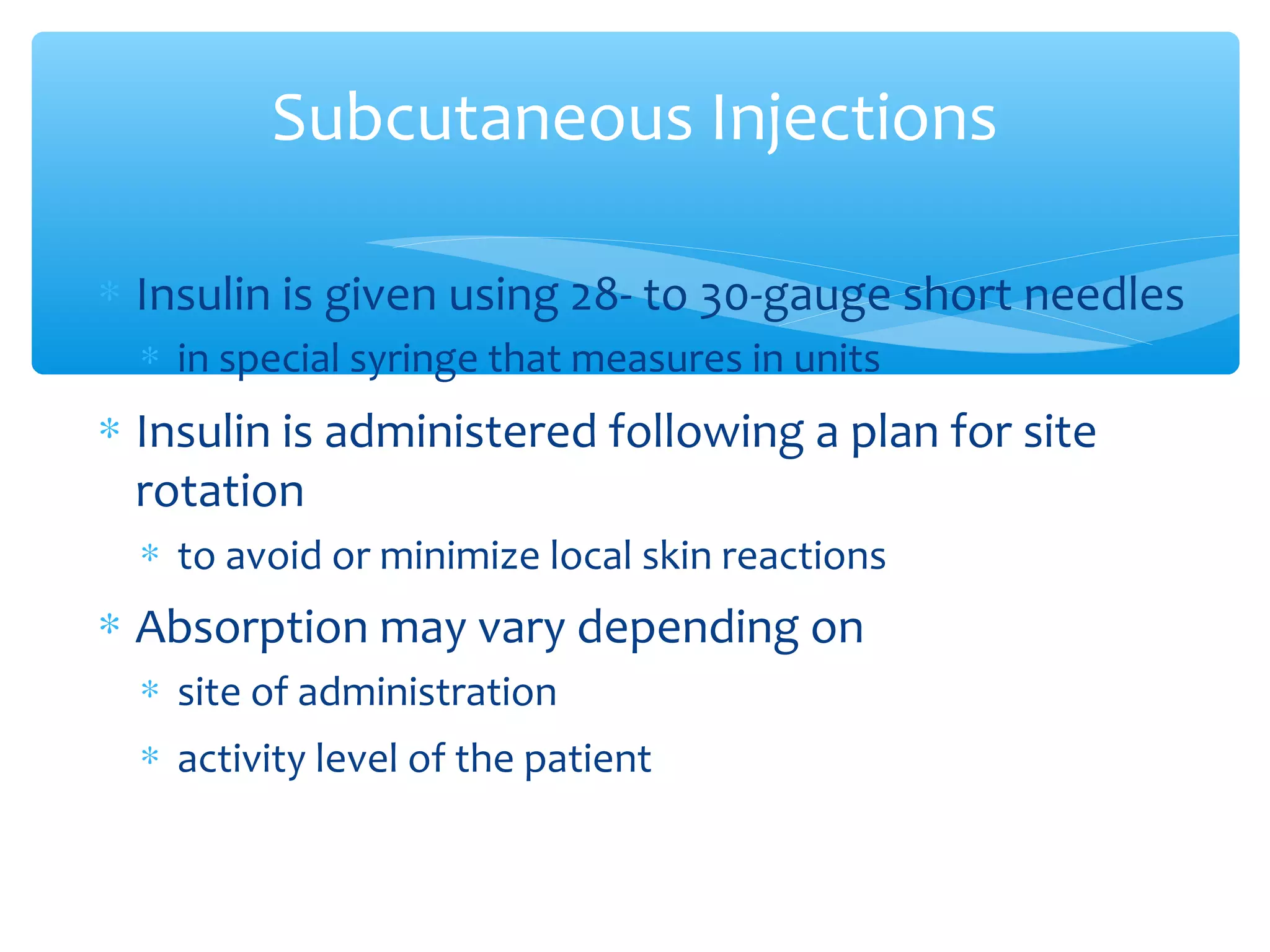 Subcutaneous Injections

* Insulin is given using 28- to 30-gauge short needles
  * in special syringe that measures in units
* Insulin is administered following a plan for site rotation
  * to avoid or minimize local skin reactions
* Absorption may vary depending on
  * site of administration
  * activity level of the patient